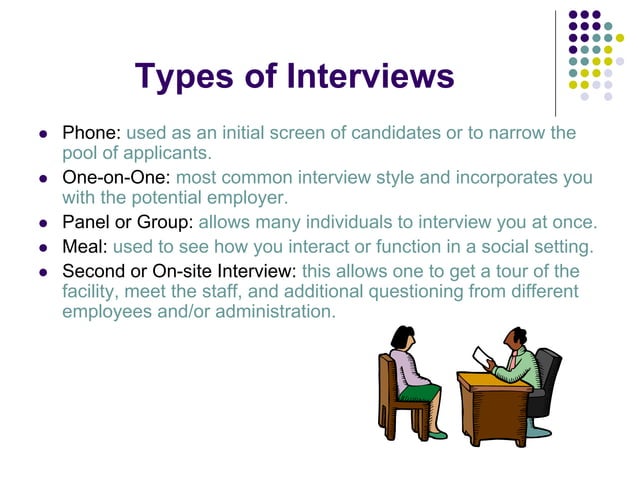 Types of Interviews

- Phone: used as an initial screen of candidates or to narrow the pool of applicants.
- One-on-One: most common interview style and incorporates you with the potential employer.
- Panel or Group: allows many individuals to interview you at once.
- Meal: used to see how you interact or function in a social setting.
- Second or On-site Interview: this allows one to get a tour of the facility, meet the staff, and additional questioning from different employees and/or administration.